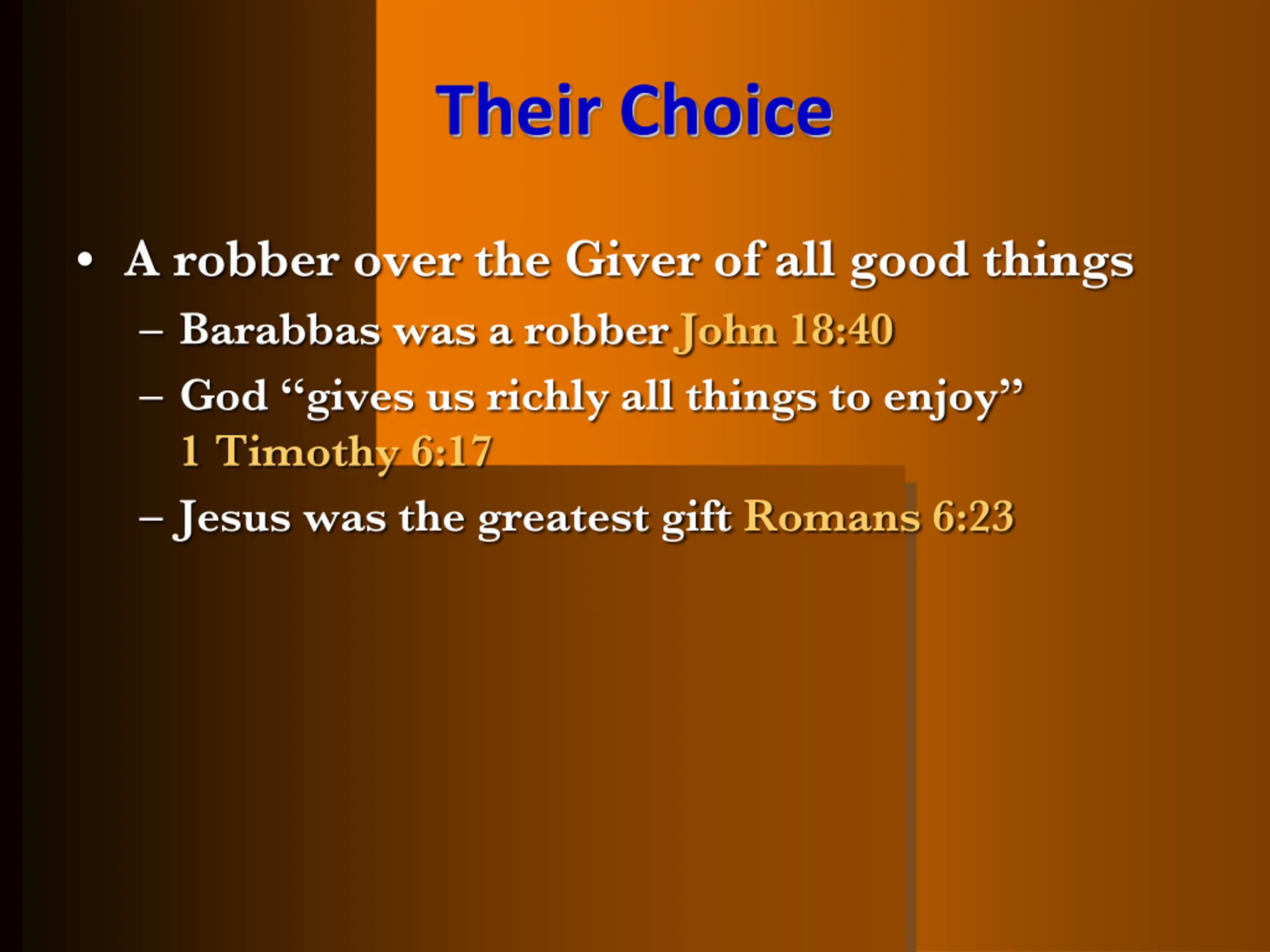 Their Choice

• A robber over the Giver of all good things
– Barabbas was a robber John 18:40
– God “gives us richly all things to enjoy” 1 Timothy 6:17
– Jesus was the greatest gift Romans 6:23